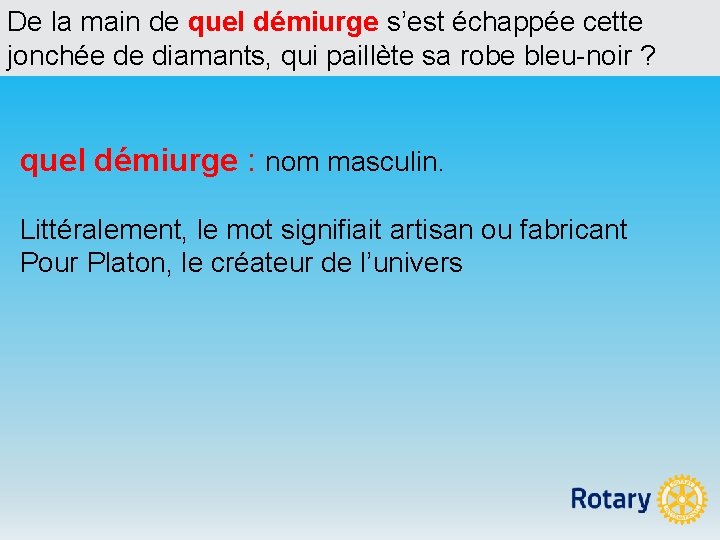 De la main de quel démiurge s’est échappée cette jonchée de diamants, qui paillète sa robe bleu-noir ?

quel démiurge : nom masculin.

Littéralement, le mot signifiait artisan ou fabricant
Pour Platon, le créateur de l’univers

Rotary